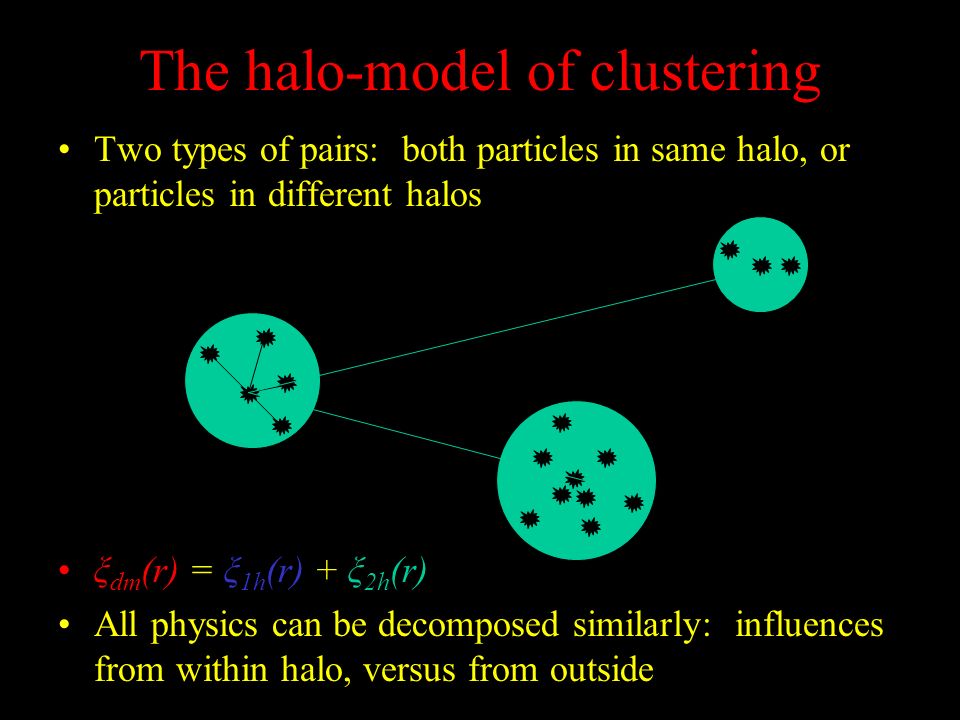 The halo-model of clustering

• Two types of pairs: both particles in same halo, or particles in different halos

• $\xi_{dm}(r) = \xi_{1h}(r) + \xi_{2h}(r)$

• All physics can be decomposed similarly: influences from within halo, versus from outside